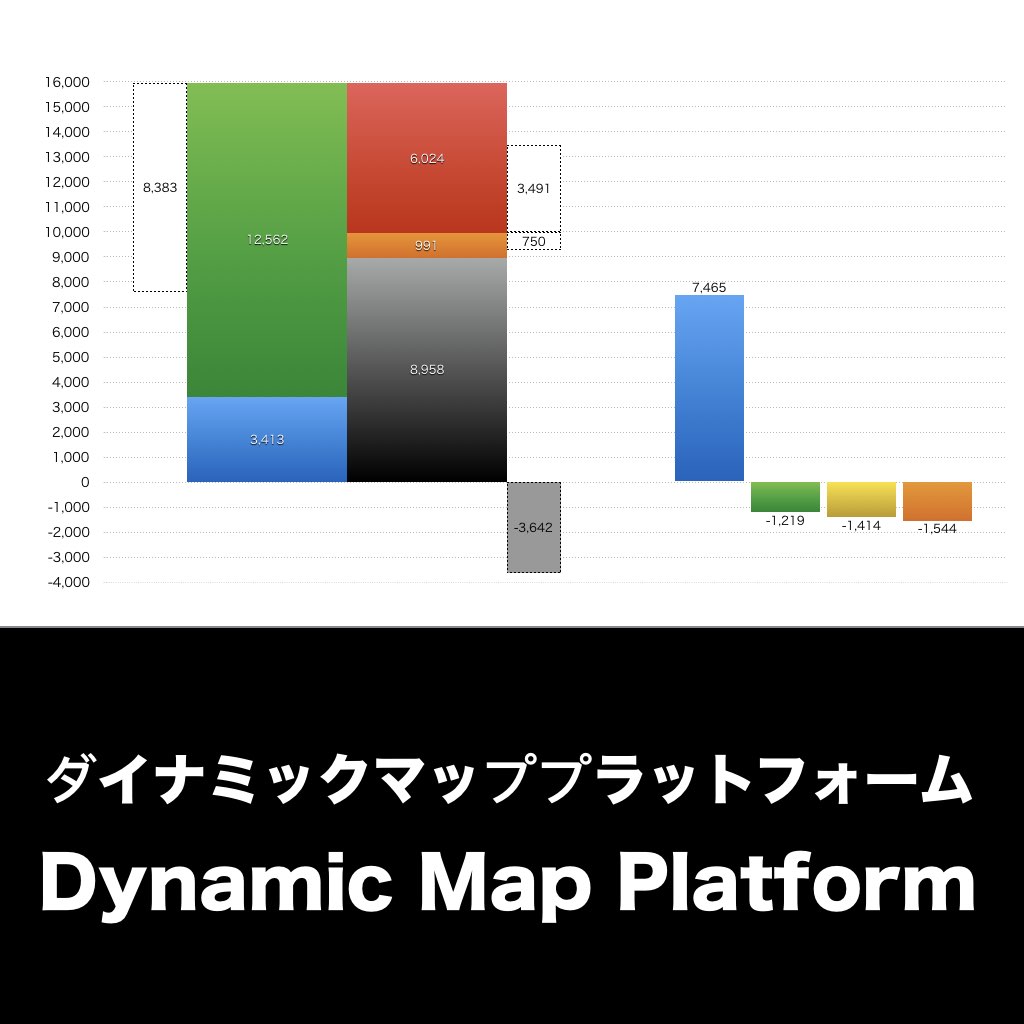 16,000
15,000
14,000
13,000
12,000
11,000
10,000
9,000
8,000
7,000
6,000
5,000
4,000
3,000
2,000
1,000
0
-1,000
-2,000
-3,000
-4,000

8,383
12,562
3,413
6,024
991
8,958
3,491
750
-3,642
7,465
-1,219
-1,414
-1,544

ダイナミックマッププラットフォーム

Dynamic Map Platform